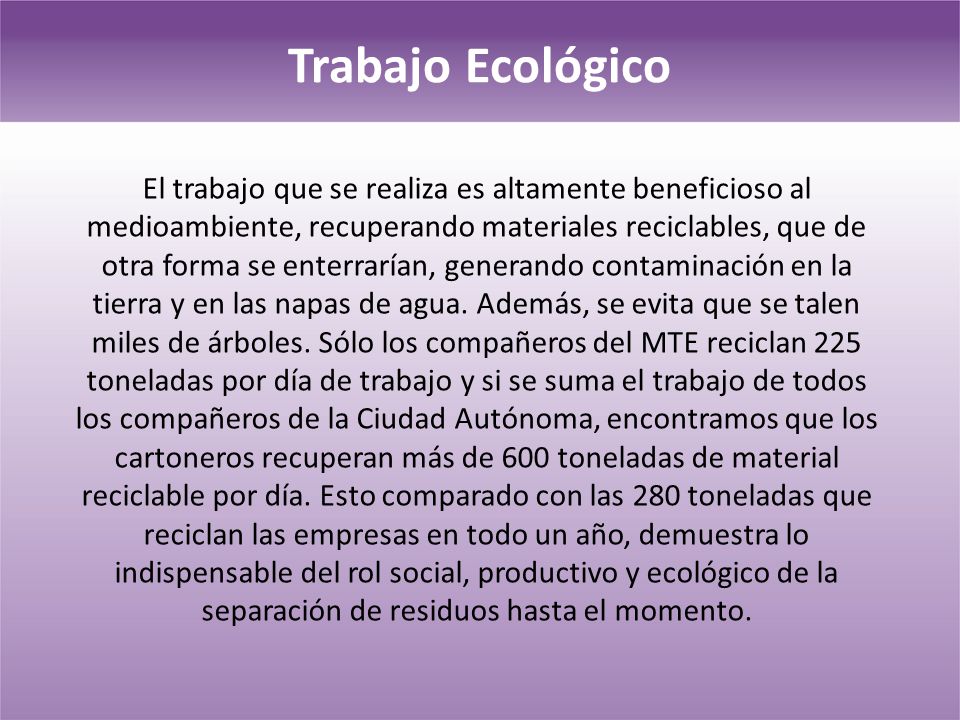 Trabajo Ecológico

El trabajo que se realiza es altamente beneficioso al medioambiente, recuperando materiales reciclables, que de otra forma se enterrarían, generando contaminación en la tierra y en las napas de agua. Además, se evita que se talen miles de árboles. Sólo los compañeros del MTE reciclan 225 toneladas por día de trabajo y si se suma el trabajo de todos los compañeros de la Ciudad Autónoma, encontramos que los cartoneros recuperan más de 600 toneladas de material reciclable por día. Esto comparado con las 280 toneladas que reciclan las empresas en todo un año, demuestra lo indispensable del rol social, productivo y ecológico de la separación de residuos hasta el momento.